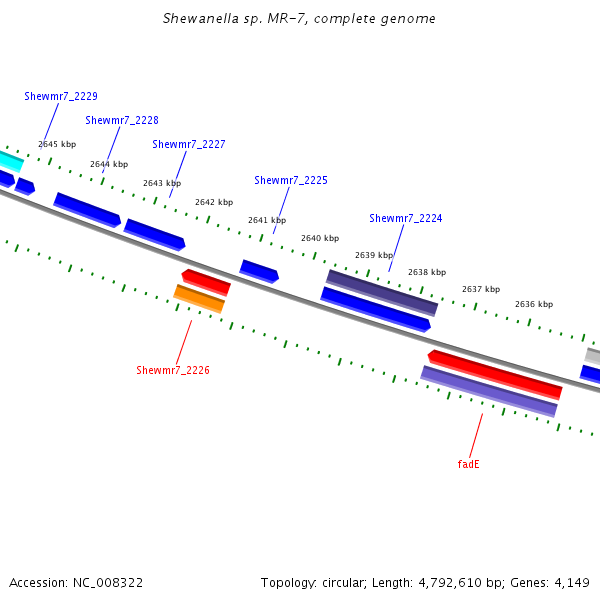 Shewanella sp. MR-7, complete genome

Shewmr7_2229

Shewmr7_2228

Shewmr7_2227

Shewmr7_2225

Shewmr7_2224

2645 kbp

2644 kbp

2643 kbp

2642 kbp

2641 kbp

2640 kbp

2639 kbp

2638 kbp

2637 kbp

2636 kbp

Shewmr7_2226

fadE

Accession: NC_008322

Topology: circular; Length: 4,792,610 bp; Genes: 4,149